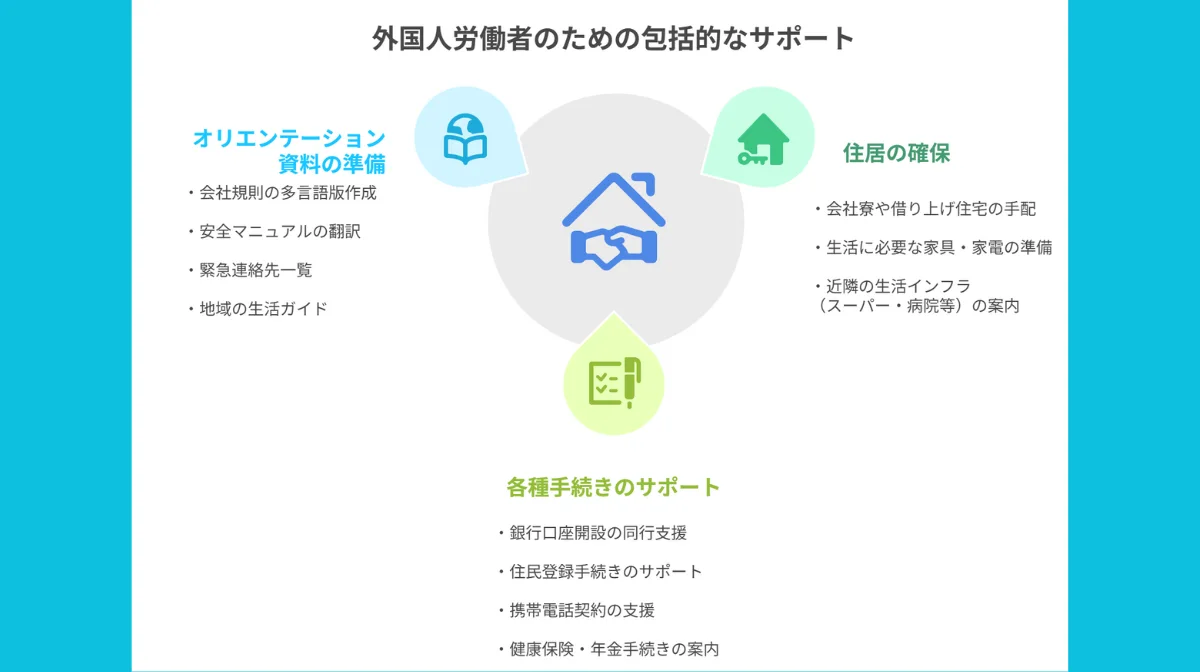 外国人労働者のための包括的なサポート

オリエンテーション資料の準備

・会社規則の多言語版作成

・安全マニュアルの翻訳

・緊急連絡先一覧

・地域の生活ガイド

住居の確保

・会社寮や借り上げ住宅の手配

・生活に必要な家具・家電の準備

・近隣の生活インフラ（スーパー・病院等）の案内

各種手続きのサポート

・銀行口座開設の同行支援

・住民登録手続きのサポート

・携帯電話契約の支援

・健康保険・年金手続きの案内